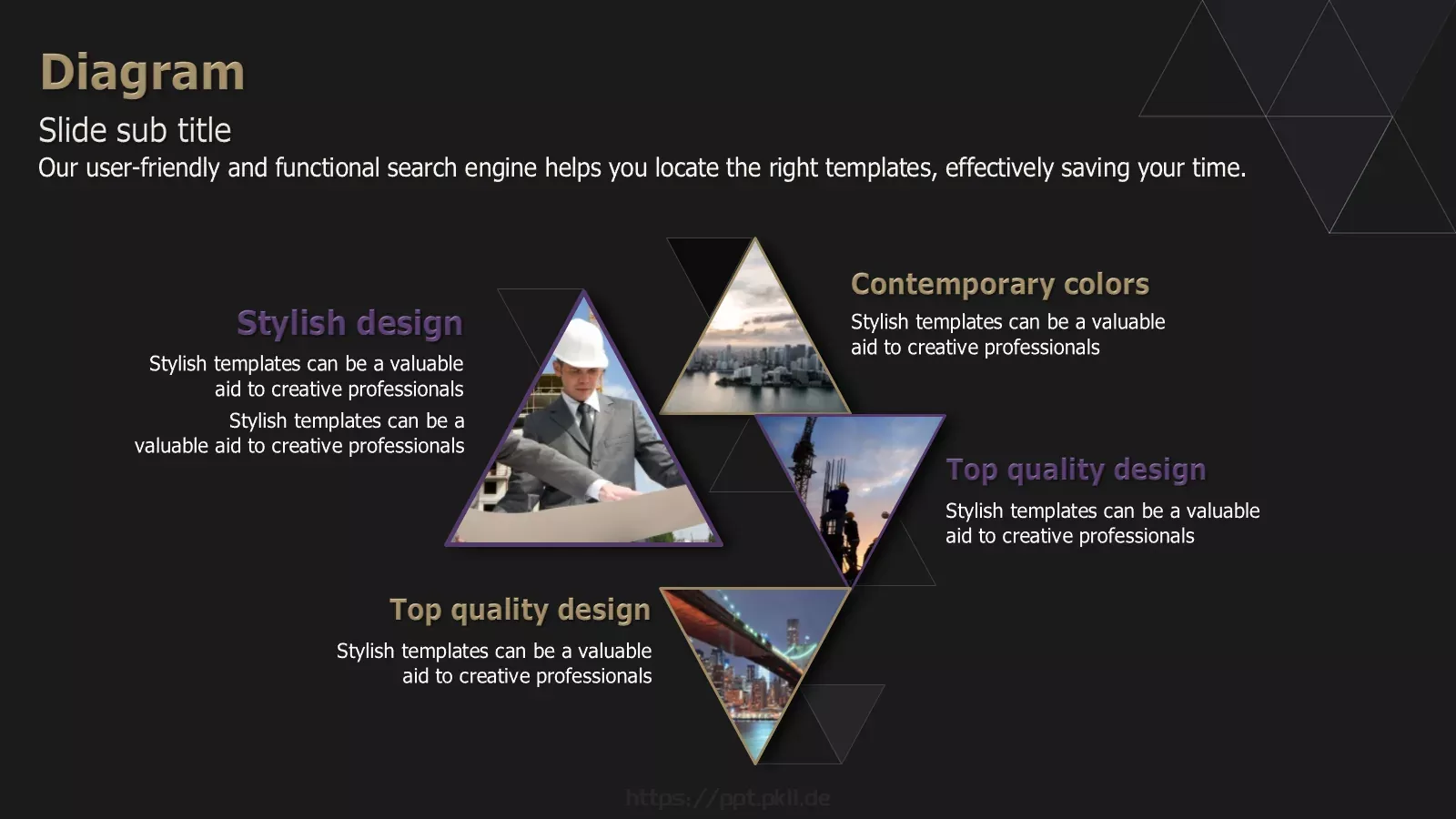 Diagram

Slide sub title

Our user-friendly and functional search engine helps you locate the right templates, effectively saving your time.

Stylish design

Stylish templates can be a valuable aid to creative professionals

Stylish templates can be a valuable aid to creative professionals

Contemporary colors

Stylish templates can be a valuable aid to creative professionals

Top quality design

Stylish templates can be a valuable aid to creative professionals

Top quality design

Stylish templates can be a valuable aid to creative professionals

https://ppt.pkll.de